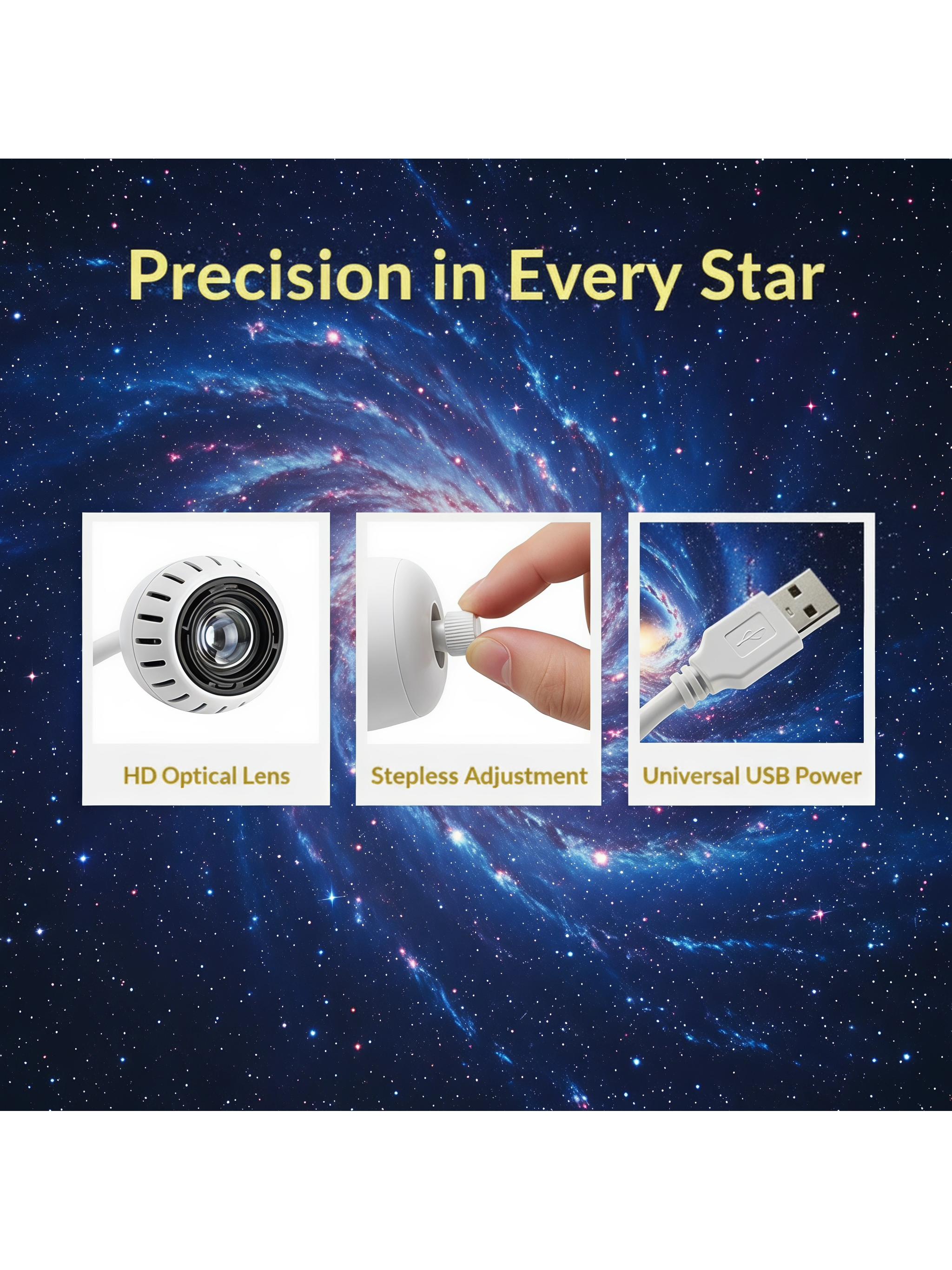 Precision in Every Star

HD Optical Lens

Stepless Adjustment

Universal USB Power